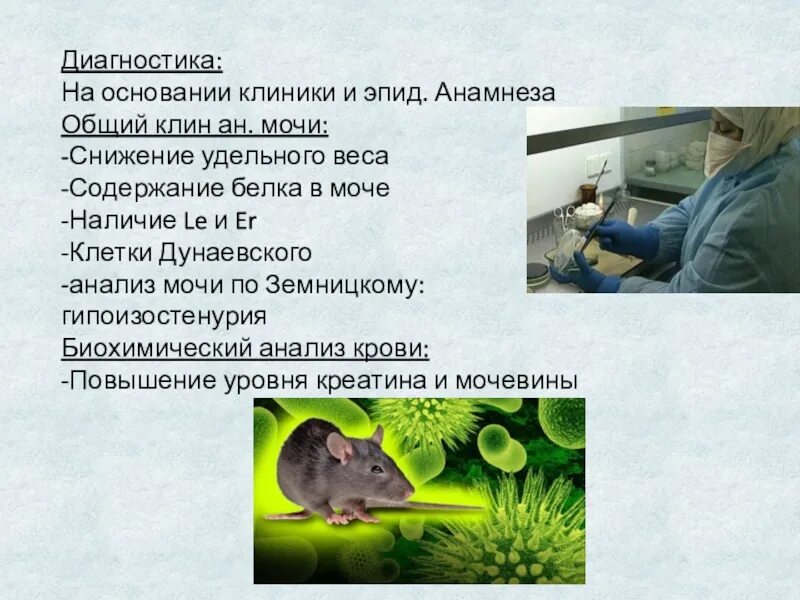 Диагностика:
На основании клиники и эпид. Анамнеза
Общий клин ан. мочи:
-Снижение удельного веса
-Содержание белка в моче
-Наличие Le и Er
-Клетки Дунаевского
-анализ мочи по Земницкому: гипоизостенурия
Биохимический анализ крови:
-Повышение уровня креатина и мочевины